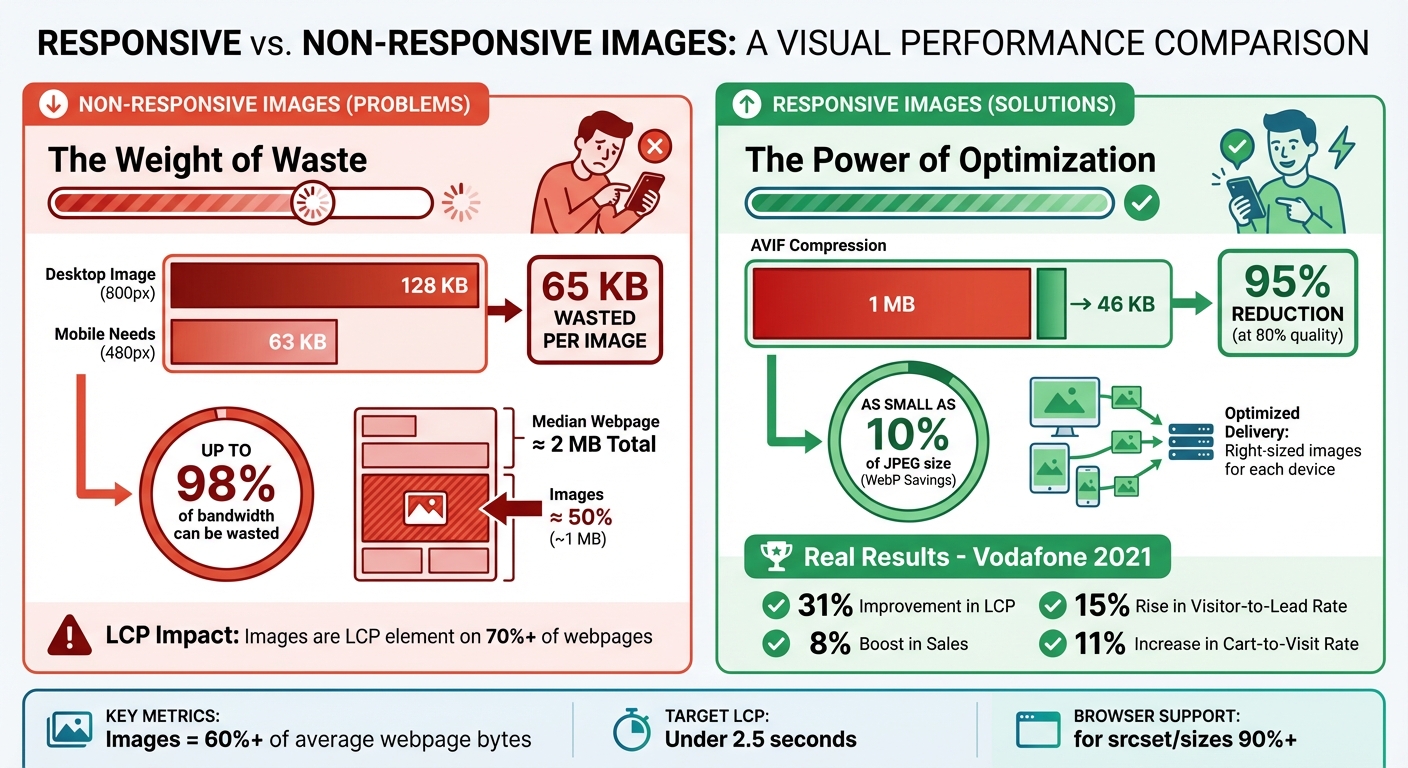 RESPONSIVE vs. NON-RESPONSIVE IMAGES: A VISUAL PERFORMANCE COMPARISON

NON-RESPONSIVE IMAGES (PROBLEMS)

The Weight of Waste

Desktop Image (800px) 128 KB

Mobile Needs (480px) 63 KB

65 KB WASTED PER IMAGE

UP TO 98% of bandwidth can be wasted

Median Webpage ≈ 2 MB Total

Images ≈ 50% (~1 MB)

LCP Impact: Images are LCP element on 70%+ of webpages

RESPONSIVE IMAGES (SOLUTIONS)

The Power of Optimization

AVIF Compression

1 MB → 46 KB

95% REDUCTION (at 80% quality)

AS SMALL AS 10% of JPEG size (WebP Savings)

Optimized Delivery: Right-sized images for each device

Real Results - Vodafone 2021

31% Improvement in LCP

15% Rise in Visitor-to-Lead Rate

8% Boost in Sales

11% Increase in Cart-to-Visit Rate

KEY METRICS: Images = 60%+ of average webpage bytes

TARGET LCP: Under 2.5 seconds

BROWSER SUPPORT: for srcset/sizes 90%+